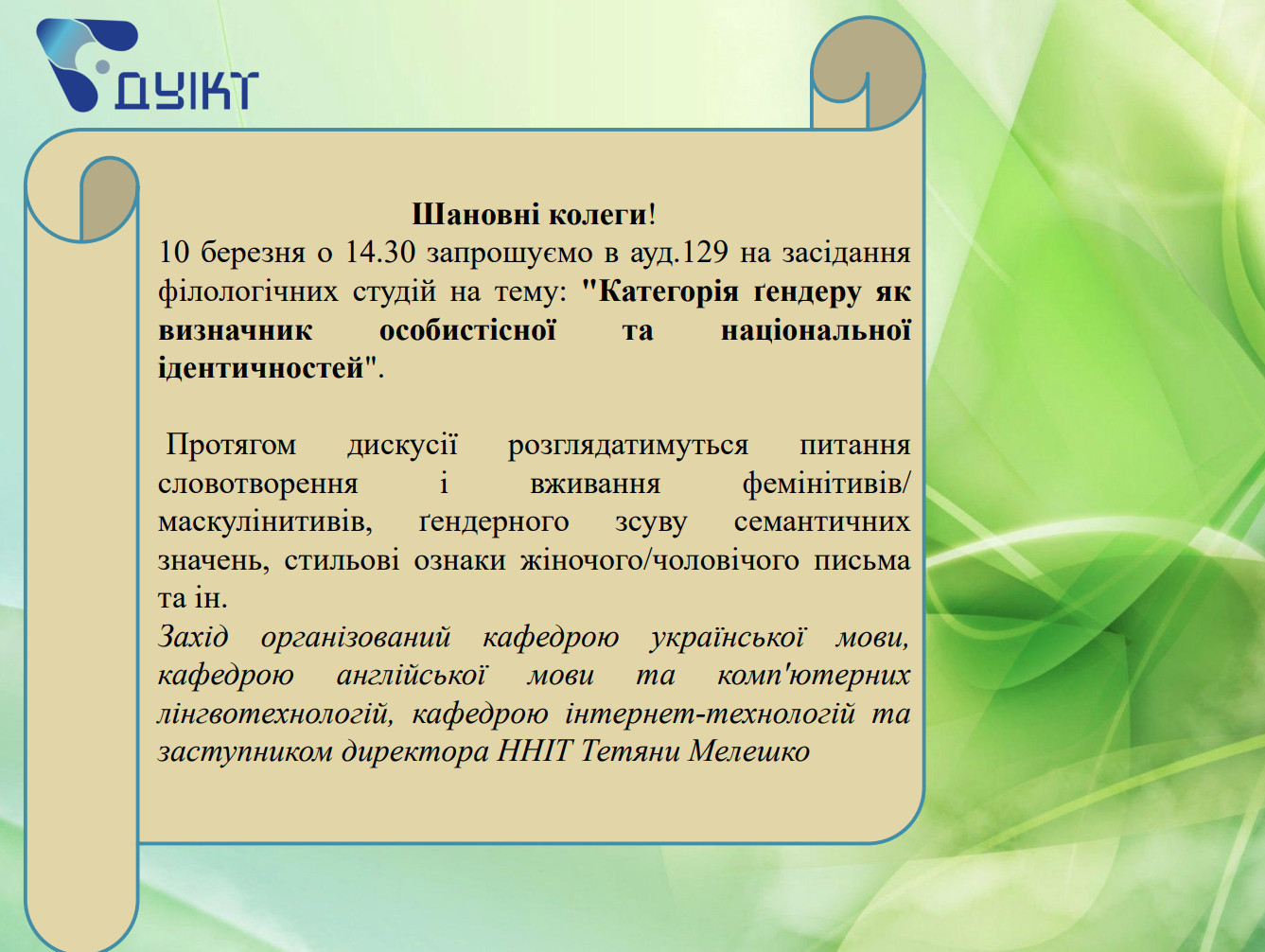 ДУІКТ

Шановні колеги!

10 березня о 14.30 запрошуємо в ауд.129 на засідання філологічних студій на тему: "Категорія ґендеру як визначник особистісної та національної ідентичностей".

Протягом дискусії розглядатимуться питання словотворення і вживання фемінітивів/ маскулінитивів, ґендерного зсуву семантичних значень, стильові ознаки жіночого/чоловічого письма та ін.

Захід організований кафедрою української мови, кафедрою англійської мови та комп'ютерних лінгвотехнологій, кафедрою інтернет-технологій та заступником директора ННІТ Тетяни Мелешко